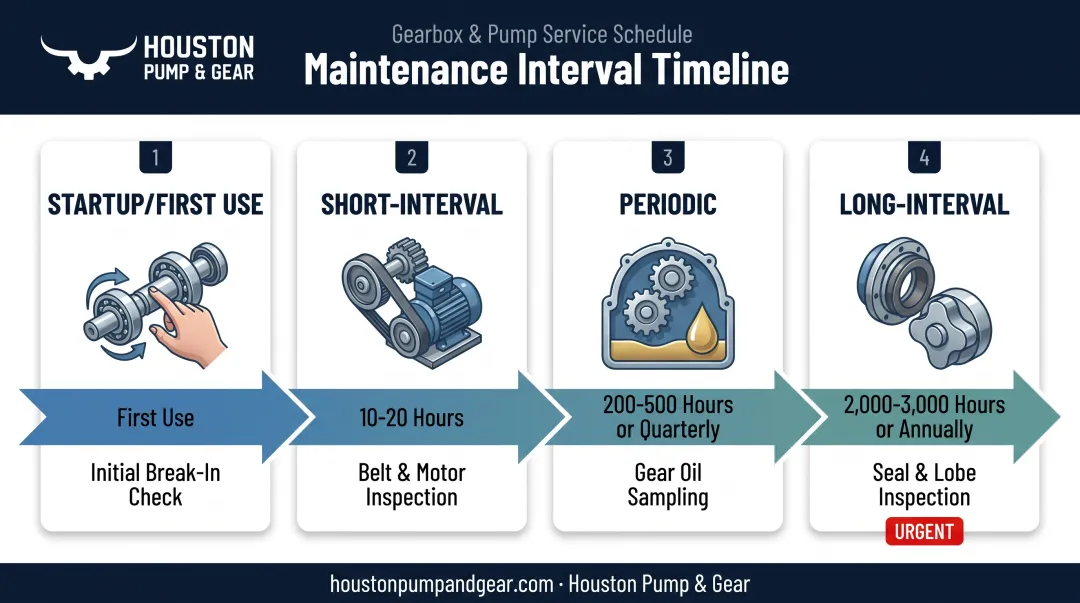 HOUSTON
PUMP & GEAR

Gearbox & Pump Service Schedule
Maintenance Interval Timeline

1
STARTUP/FIRST USE
First Use
Initial Break-In Check

2
SHORT-INTERVAL
10-20 Hours
Belt & Motor Inspection

3
PERIODIC
200-500 Hours or Quarterly
Gear Oil Sampling

4
LONG-INTERVAL
2,000-3,000 Hours or Annually
Seal & Lobe Inspection
URGENT

houstonpumpandgear.com · Houston Pump & Gear